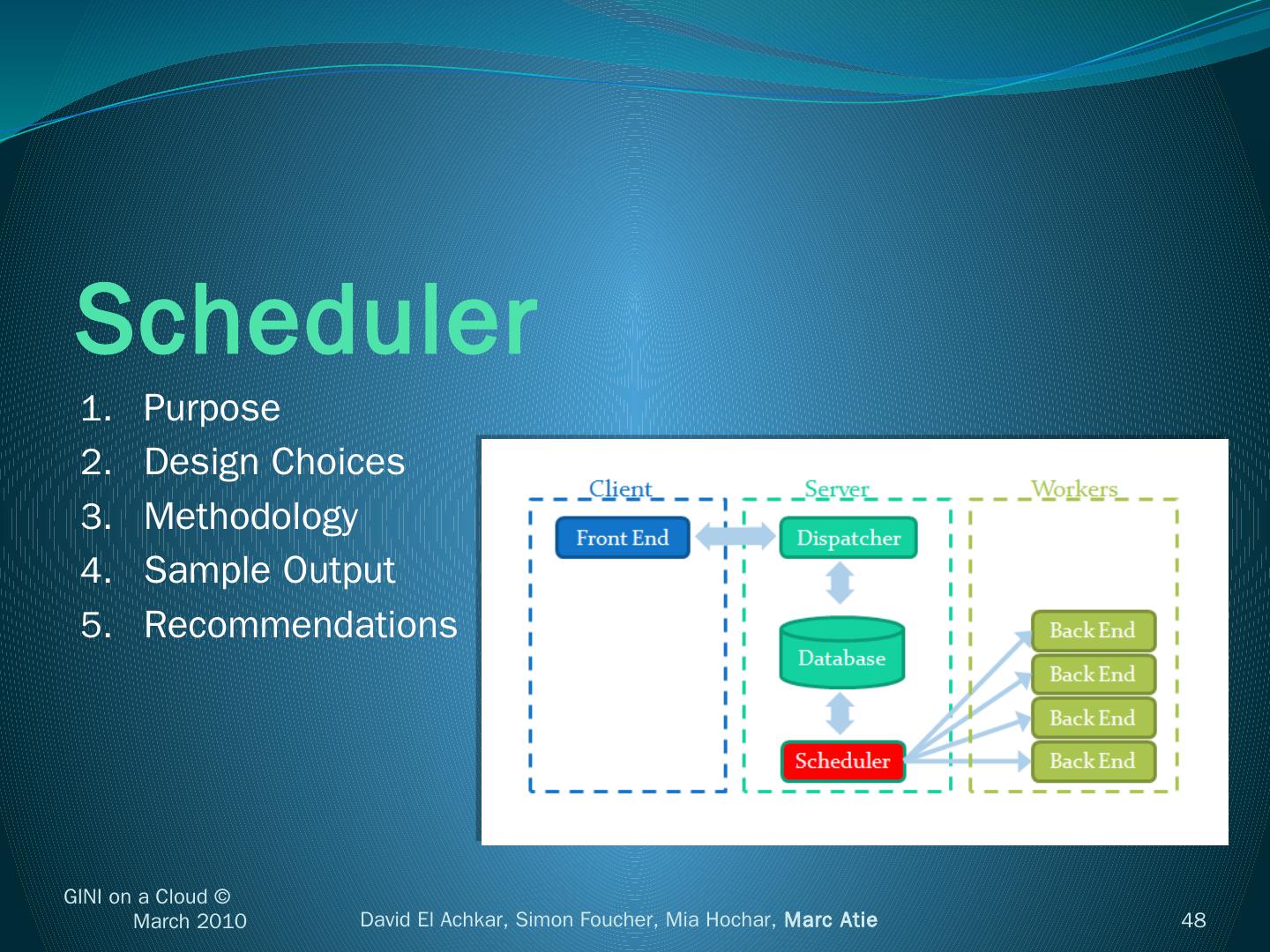 Scheduler

1. Purpose
2. Design Choices
3. Methodology
4. Sample Output
5. Recommendations

Client
Front End

Server
Dispatcher
Database
Scheduler

Workers
Back End
Back End
Back End
Back End

GINI on a Cloud © March 2010

David El Achkar, Simon Foucher, Mia Hochar, Marc Atie

48